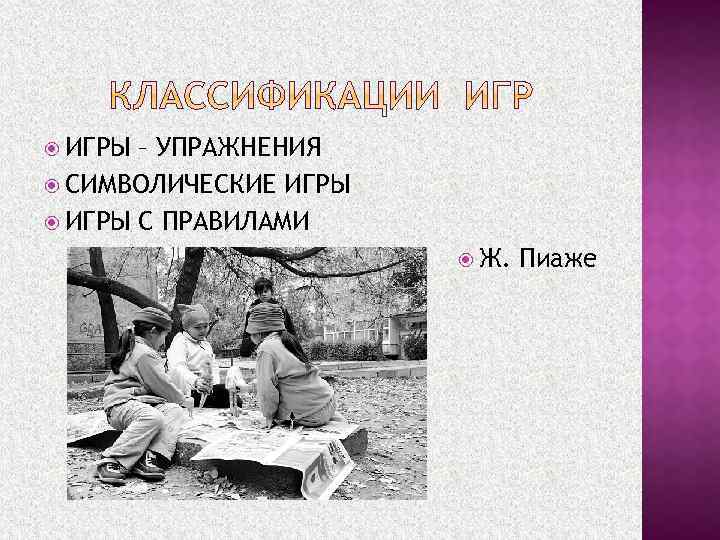 КЛАССИФИКАЦИИ ИГР

ИГРЫ – УПРАЖНЕНИЯ
СИМВОЛИЧЕСКИЕ ИГРЫ
ИГРЫ С ПРАВИЛАМИ

Ж. Пиаже